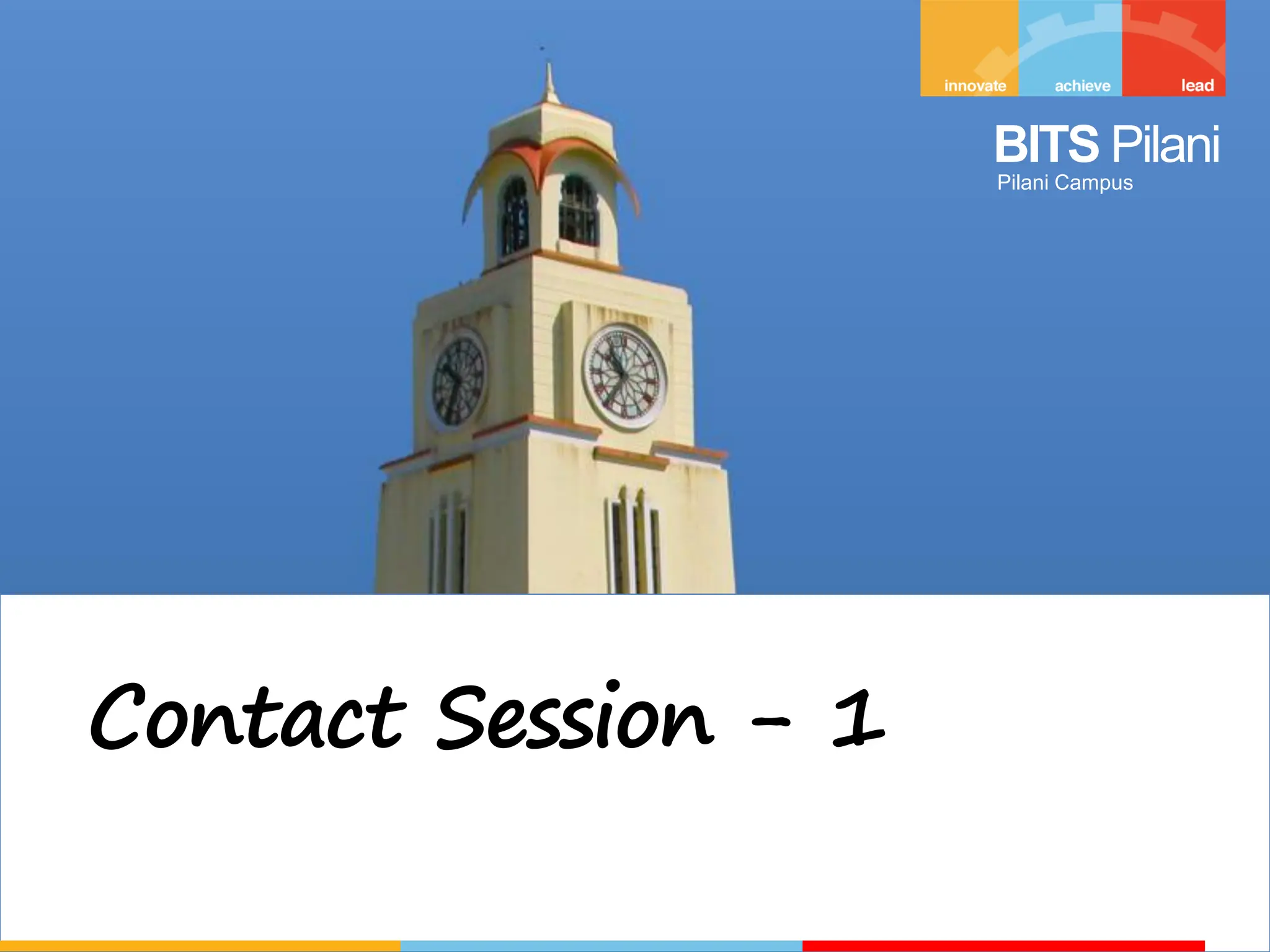 innovate achieve lead

BITS Pilani
Pilani Campus

Contact Session - 1